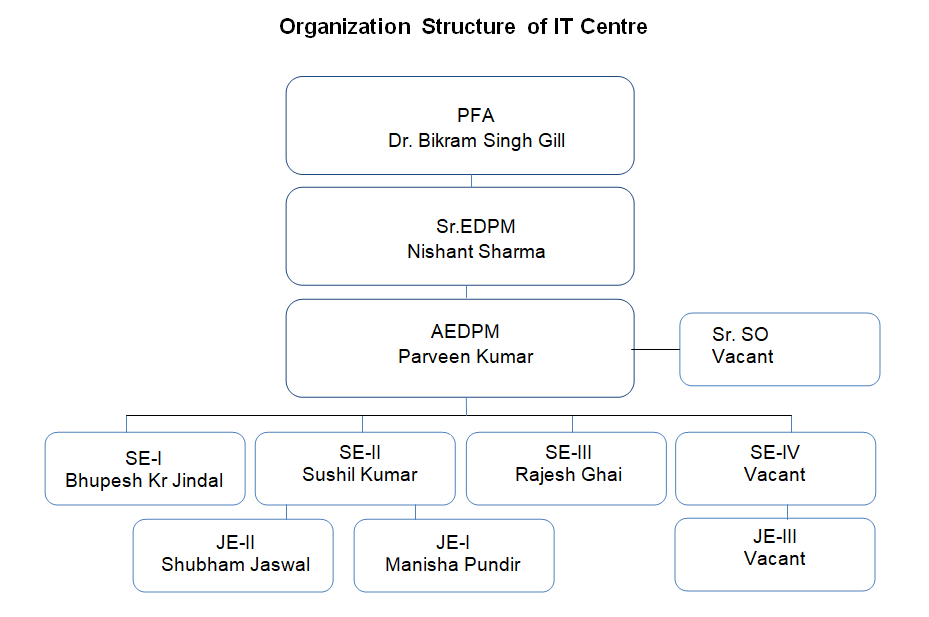 Organization Structure of IT Centre

PFA
Dr. Bikram Singh Gill

Sr.EDPM
Nishant Sharma

AEDPM
Parveen Kumar

Sr. SO
Vacant

SE-I
Bhupesh Kr Jindal

SE-II
Sushil Kumar

SE-III
Rajesh Ghai

SE-IV
Vacant

JE-II
Shubham Jaswal

JE-I
Manisha Pundir

JE-III
Vacant